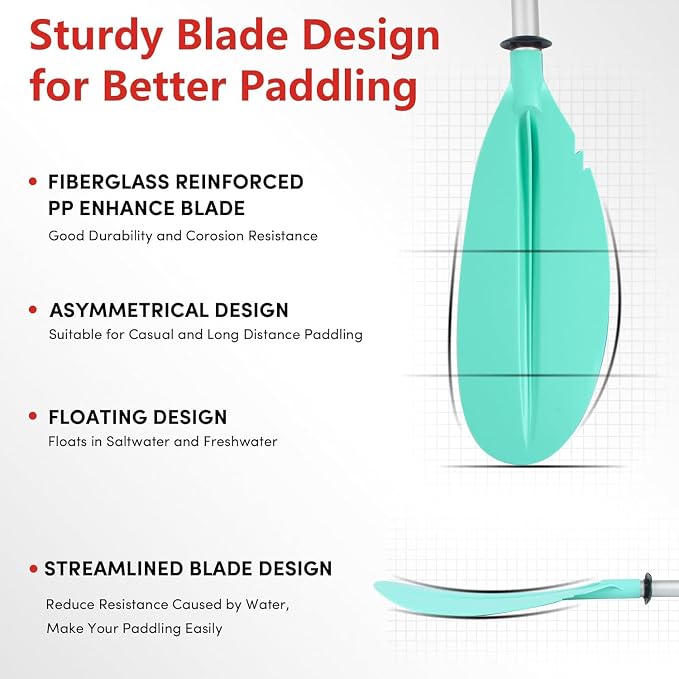 Sturdy Blade Design for Better Paddling

• FIBERGLASS REINFORCED PP ENHANCE BLADE
Good Durability and Corosion Resistance

• ASYMMETRICAL DESIGN
Suitable for Casual and Long Distance Paddling

• FLOATING DESIGN
Floats in Saltwater and Freshwater

• STREAMLINED BLADE DESIGN
Reduce Resistance Caused by Water,
Make Your Paddling Easily